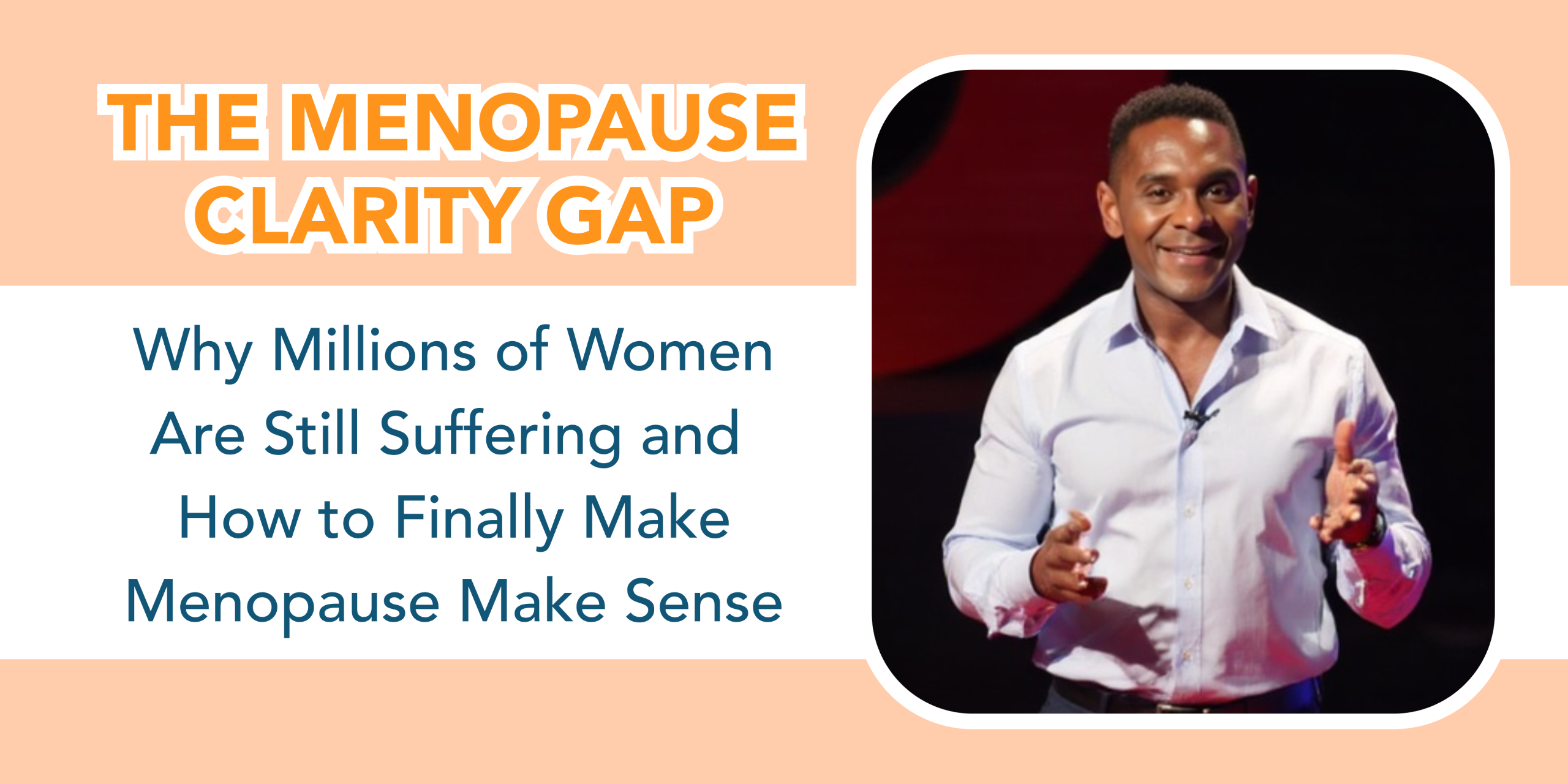 THE MENOPAUSE CLARITY GAP

Why Millions of Women Are Still Suffering and How to Finally Make Menopause Make Sense